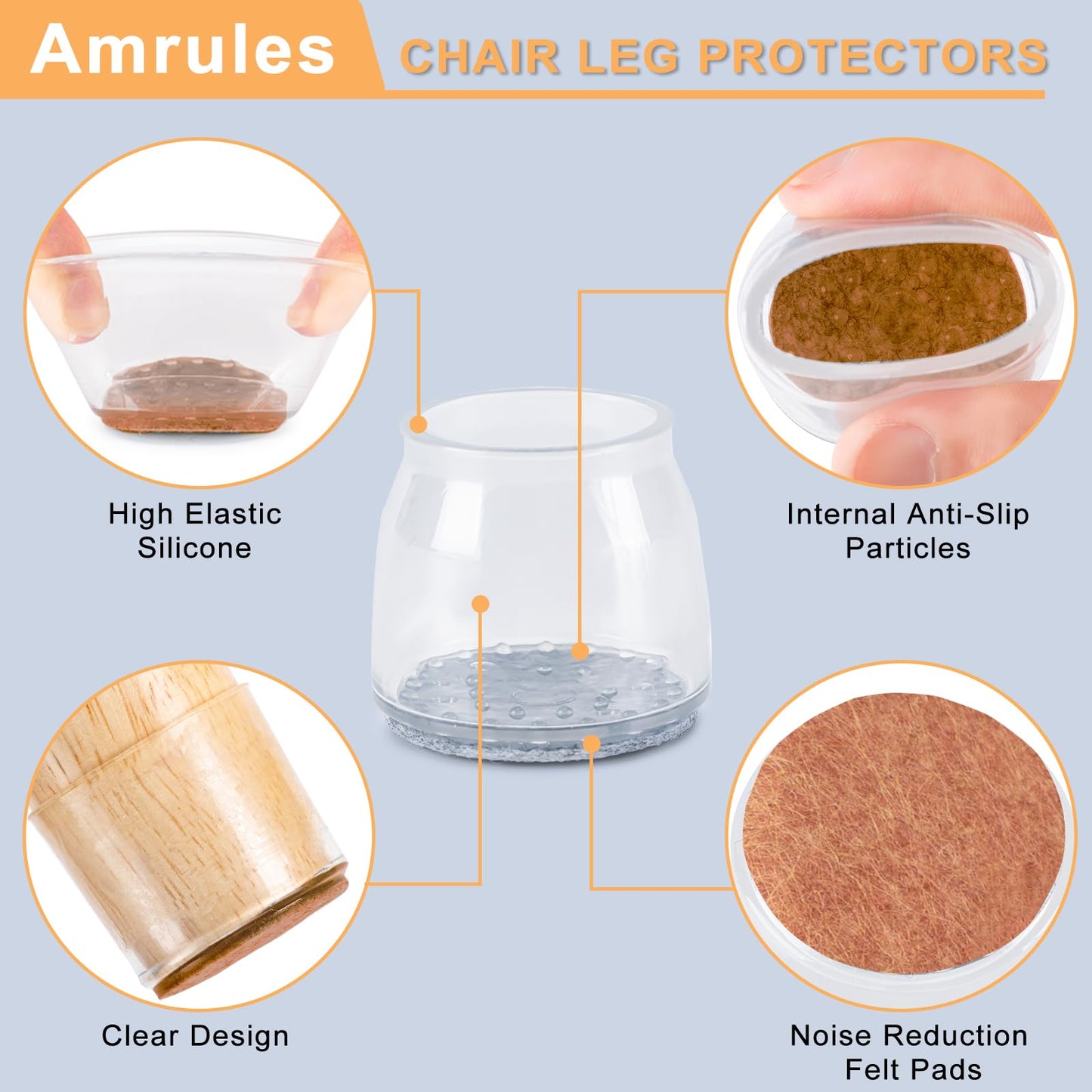 Amrules

CHAIR LEG PROTECTORS

High Elastic Silicone

Internal Anti-Slip Particles

Clear Design

Noise Reduction Felt Pads